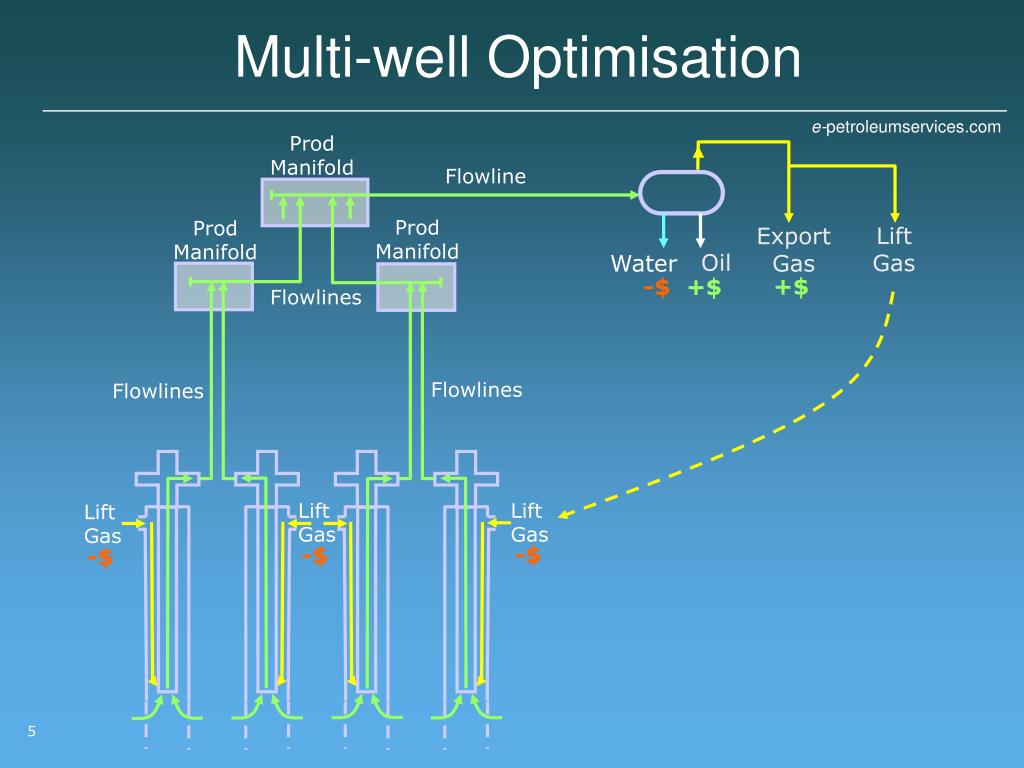 Multi-well Optimisation

e-petroleumservices.com

Prod Manifold

Flowline

Prod Manifold

Prod Manifold

Flowlines

Water -$

Oil +$

Export Gas +$

Lift Gas

Flowlines

Flowlines

Lift Gas -$

Lift Gas -$

Lift Gas -$

5